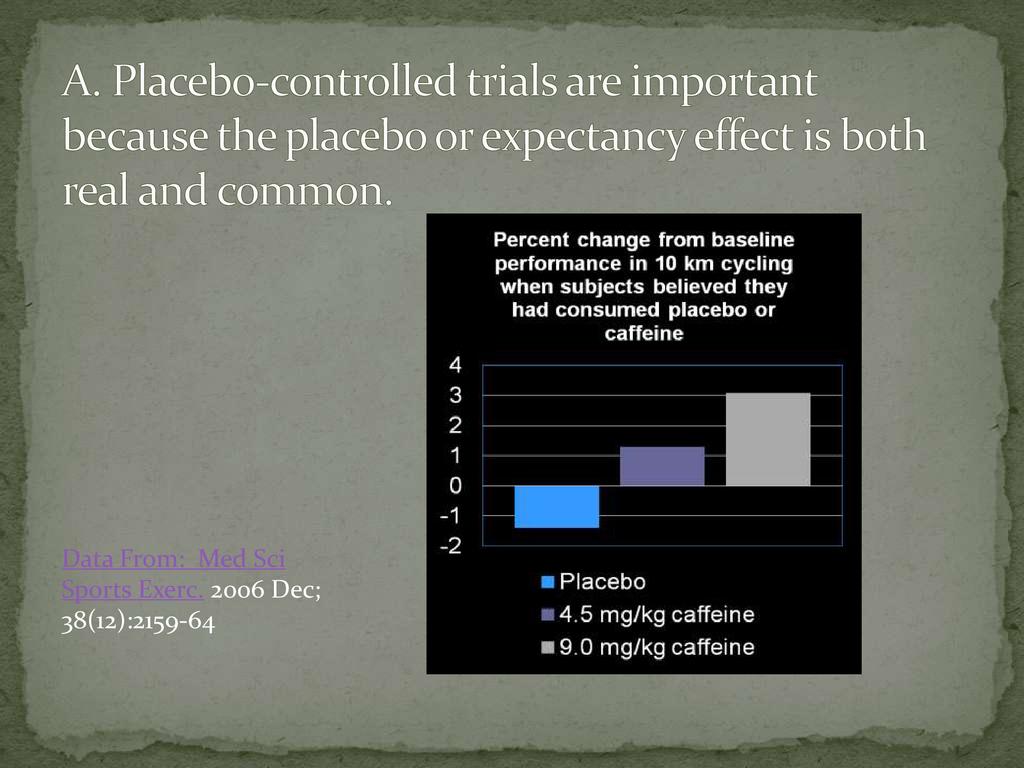 A. Placebo-controlled trials are important because the placebo or expectancy effect is both real and common.

Percent change from baseline performance in 10 km cycling when subjects believed they had consumed placebo or caffeine

4
3
2
1
0
-1
-2

Placebo
4.5 mg/kg caffeine
9.0 mg/kg caffeine

Data From: Med Sci Sports Exerc. 2006 Dec; 38(12):2159-64